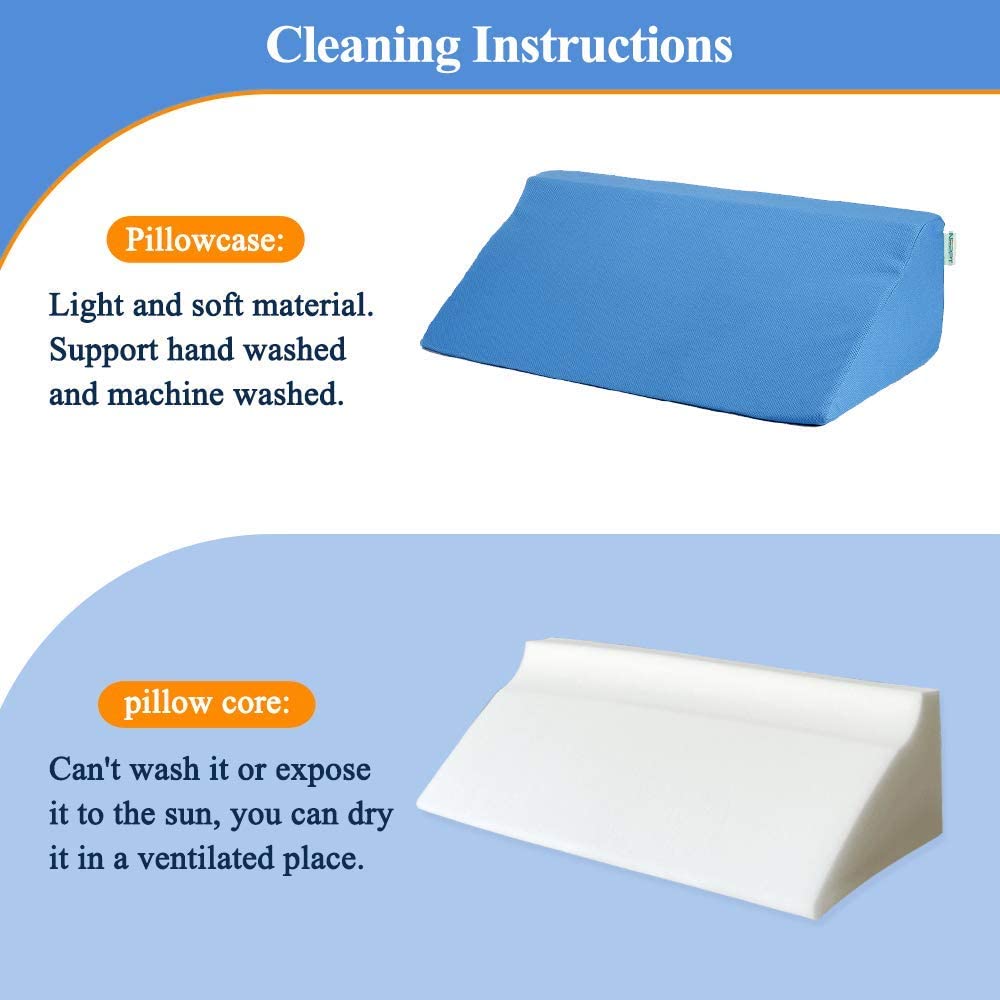 Cleaning Instructions

Pillowcase:

Light and soft material. Support hand washed and machine washed.

pillow core:

Can't wash it or expose it to the sun, you can dry it in a ventilated place.